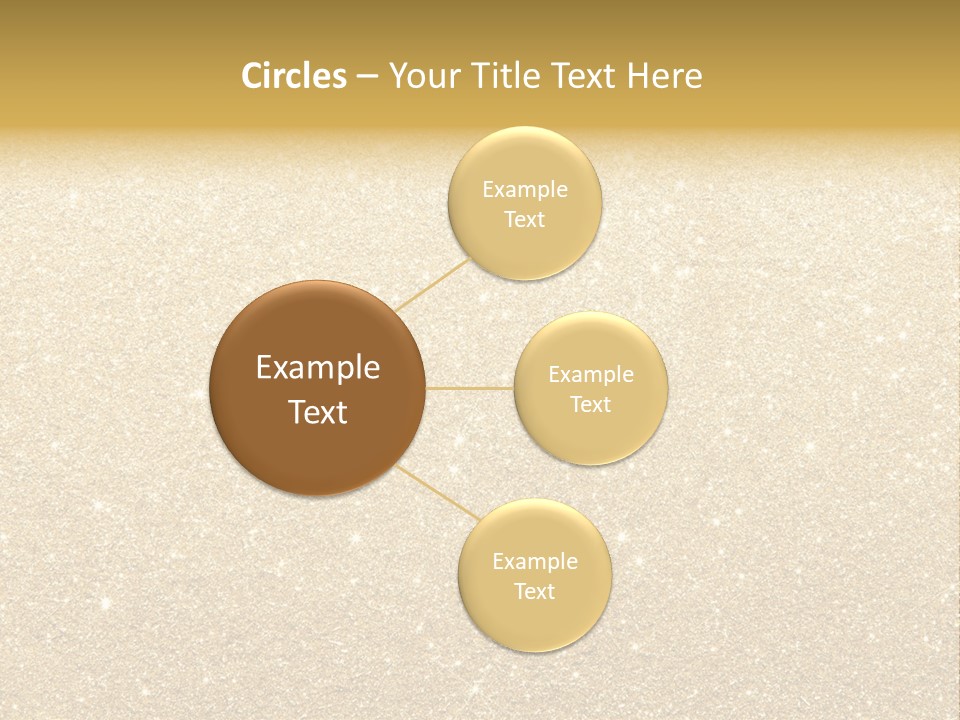 Circles – Your Title Text Here

Example Text

Example Text

Example Text

Example Text